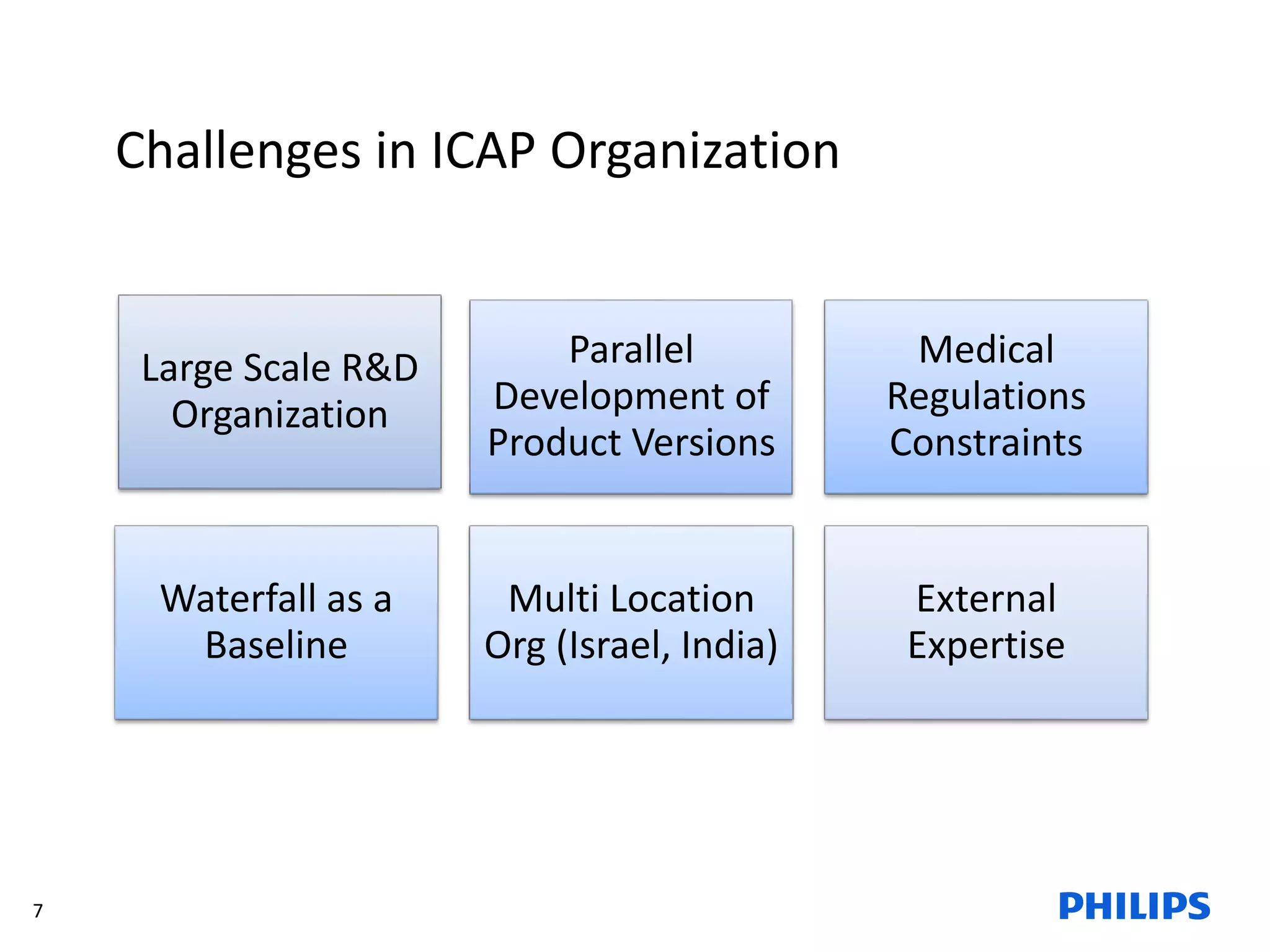 Challenges in ICAP Organization

Large Scale R&D Organization

Parallel Development of Product Versions

Medical Regulations Constraints

Waterfall as a Baseline

Multi Location Org (Israel, India)

External Expertise

7

PHILIPS